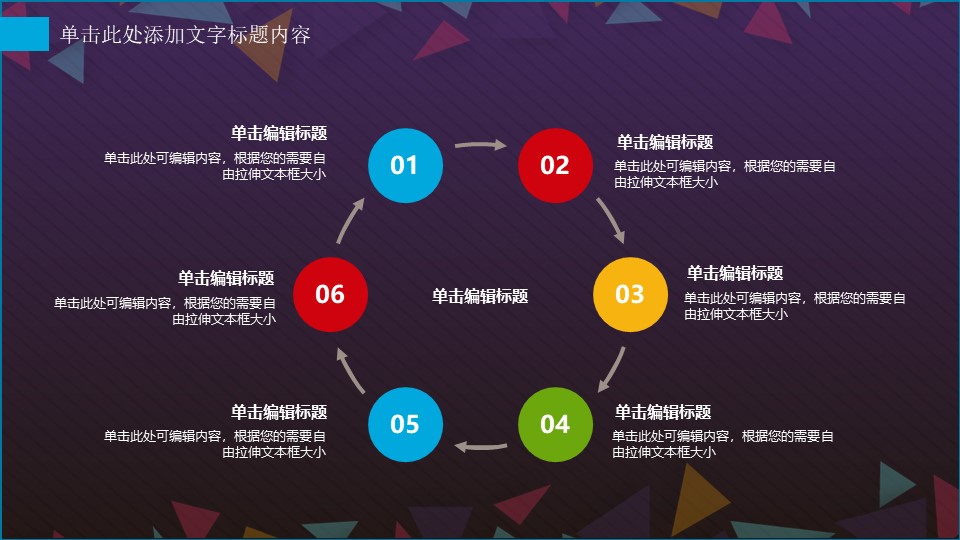 单击此处添加文字标题内容

单击编辑标题
单击此处可编辑内容，根据您的需要自由拉伸文本框大小

01

02

单击编辑标题
单击此处可编辑内容，根据您的需要自由拉伸文本框大小

单击编辑标题
单击此处可编辑内容，根据您的需要自由拉伸文本框大小

06

单击编辑标题

03

单击编辑标题
单击此处可编辑内容，根据您的需要自由拉伸文本框大小

单击编辑标题
单击此处可编辑内容，根据您的需要自由拉伸文本框大小

05

04

单击编辑标题
单击此处可编辑内容，根据您的需要自由拉伸文本框大小